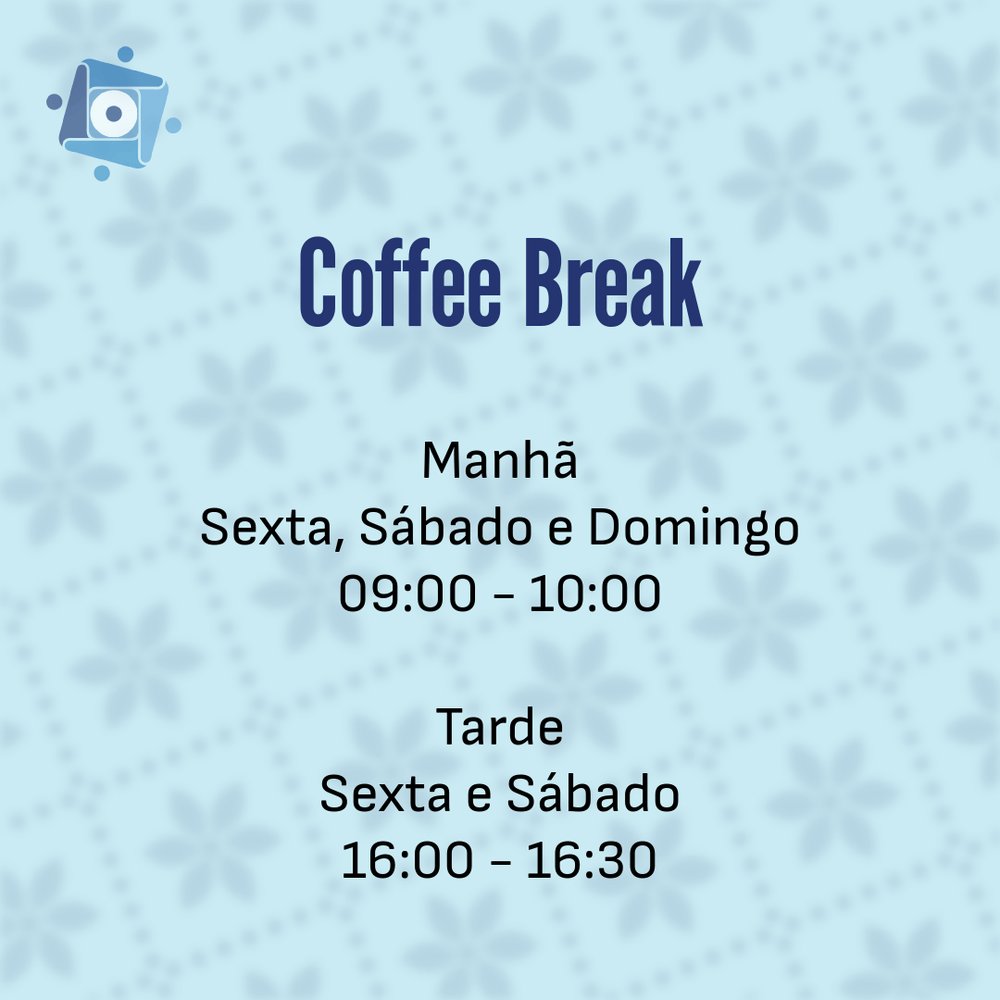 Coffee Break

Manhã
Sexta, Sábado e Domingo
09:00 – 10:00

Tarde
Sexta e Sábado
16:00 – 16:30